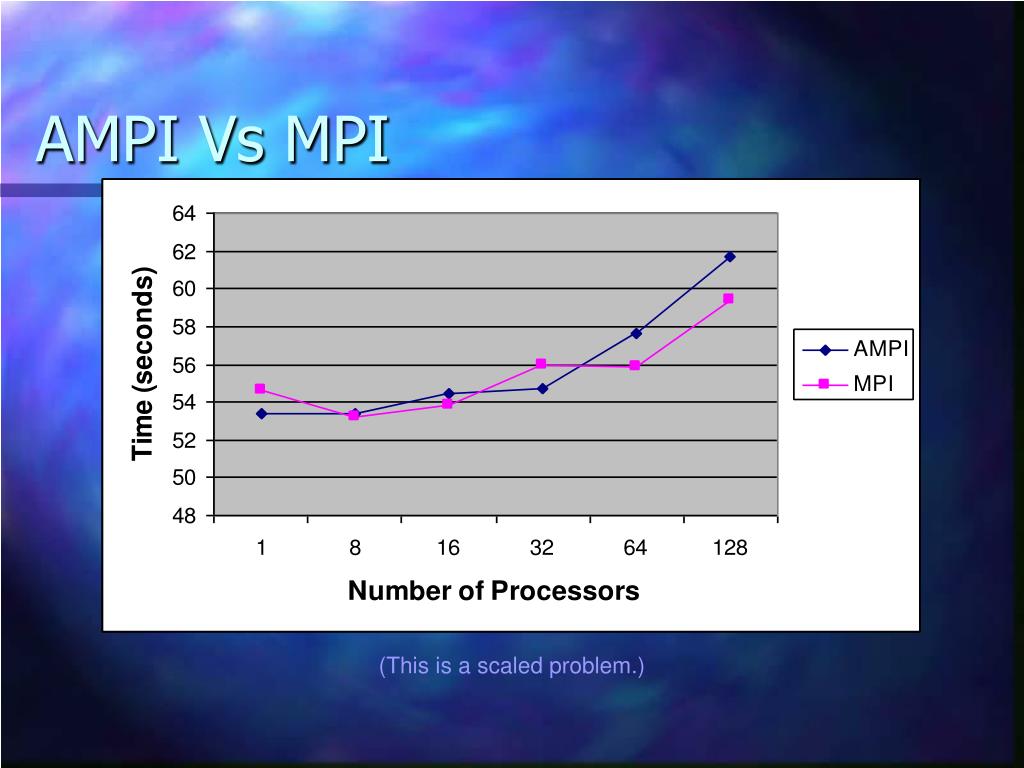 AMPI Vs MPI

Time (seconds)

64
62
60
58
56
54
52
50
48

1
8
16
32
64
128

Number of Processors

AMPI
MPI

(This is a scaled problem.)